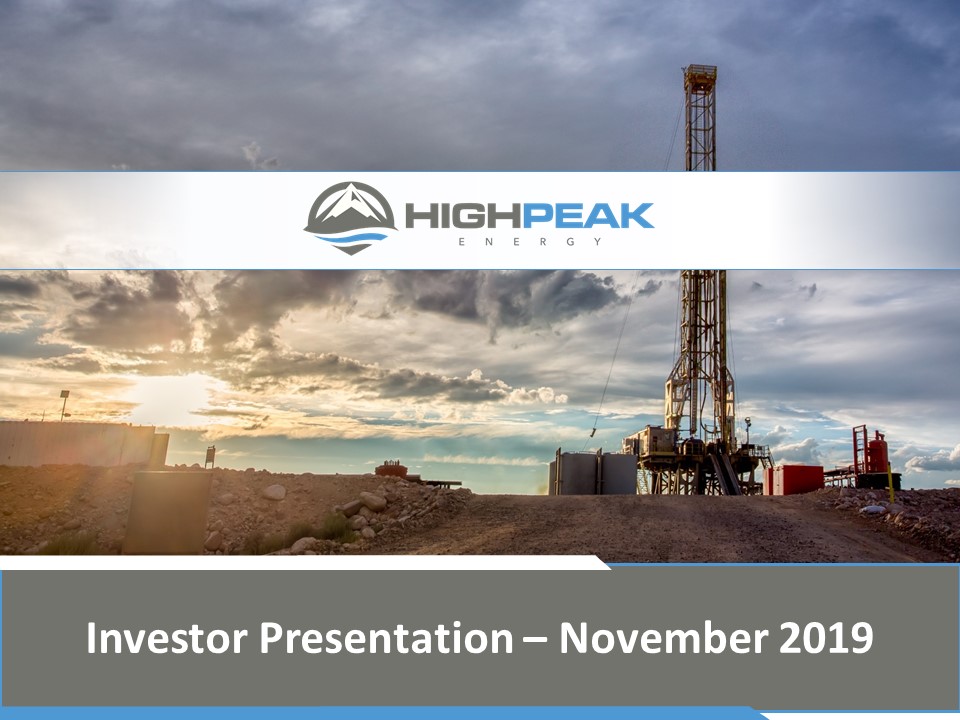 HIGHPEAK
ENERGY

Investor Presentation – November 2019